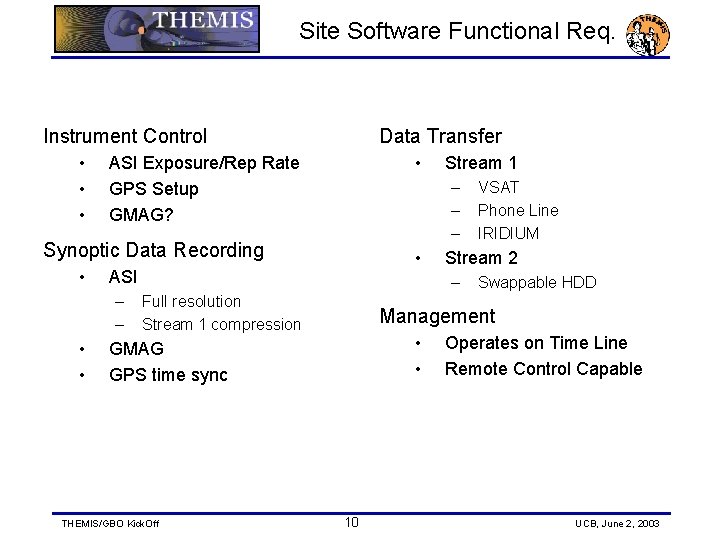 THEMIS

Site Software Functional Req.

THEMIS

Instrument Control
• ASI Exposure/Rep Rate
• GPS Setup
• GMAG?

Synoptic Data Recording
• ASI
– Full resolution
– Stream 1 compression
• GMAG
• GPS time sync

Data Transfer
• Stream 1
– VSAT
– Phone Line
– IRIDIUM
• Stream 2
– Swappable HDD

Management
• Operates on Time Line
• Remote Control Capable

THEMIS/GBO KickOff

10

UCB, June 2, 2003